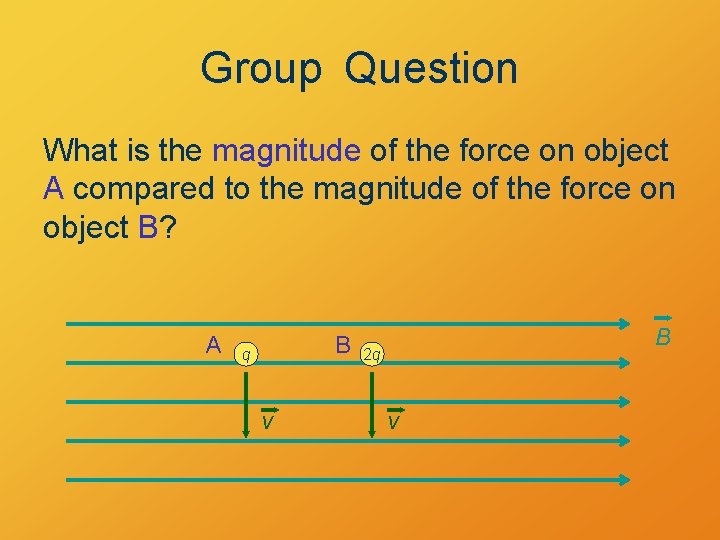 Group Question

What is the magnitude of the force on object A compared to the magnitude of the force on object B?

$\vec{B}$

A $q$

B $2q$

$\vec{v}$

$\vec{v}$